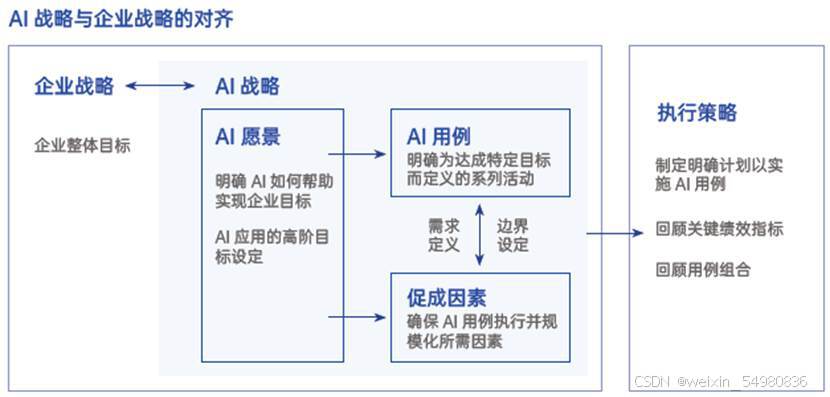 AI 战略与企业战略的对齐

企业战略

企业整体目标

AI 战略

AI 愿景

明确 AI 如何帮助实现企业目标

AI 应用的高阶目标设定

AI 用例

明确为达成特定目标而定义的系列活动

需求定义

边界设定

促成因素

确保 AI 用例执行并规模化所需因素

执行策略

制定明确计划以实施 AI 用例

回顾关键绩效指标

回顾用例组合

CSDN @weixin_54980836